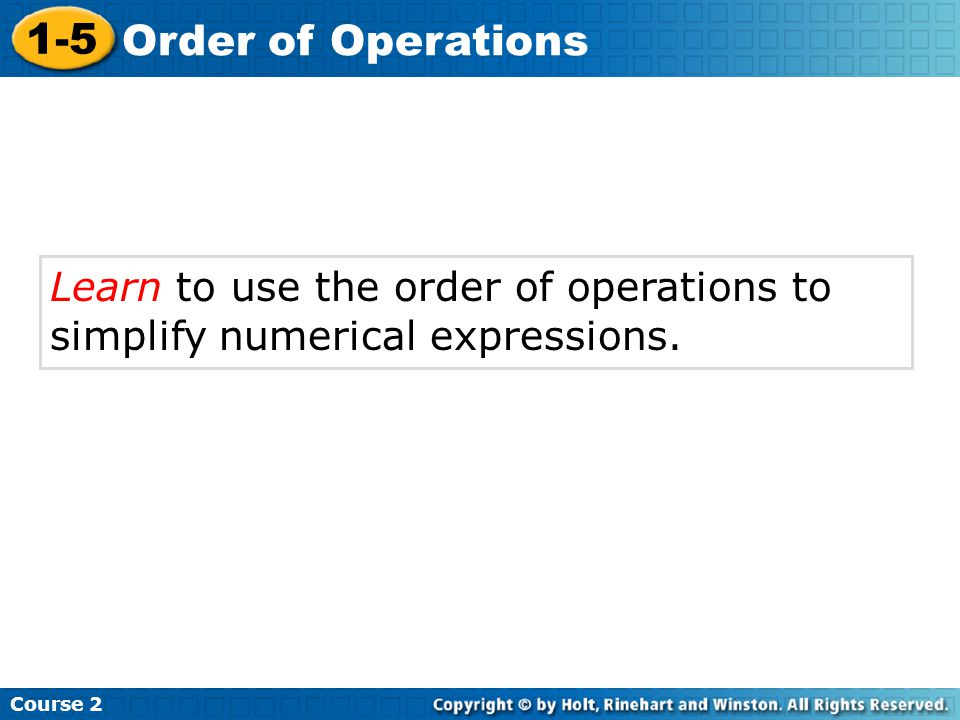 1-5 Order of Operations

Learn to use the order of operations to simplify numerical expressions.

Course 2

Copyright © by Holt, Rinehart and Winston. All Rights Reserved.